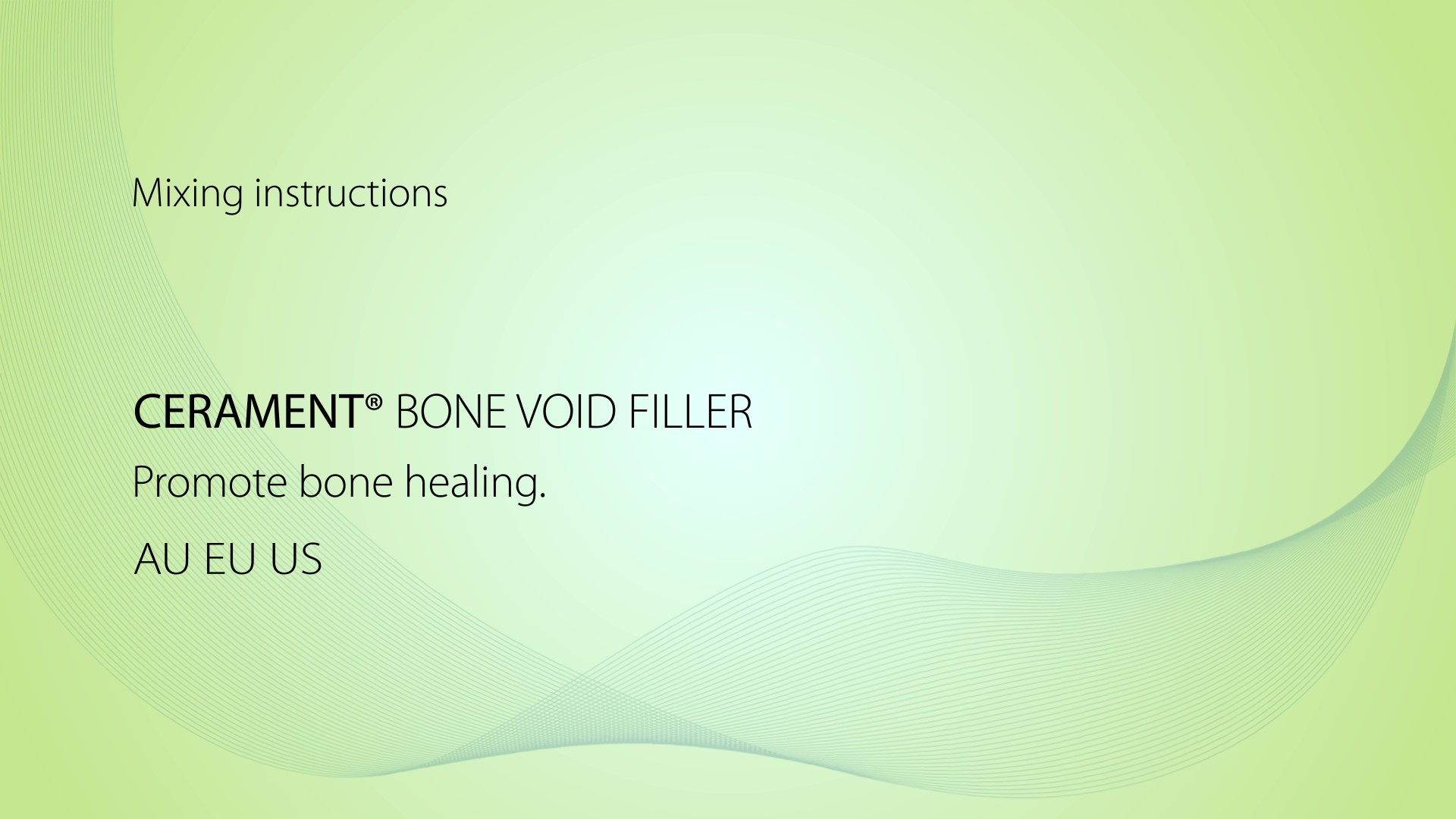 Mixing instructions

CERAMENT® BONE VOID FILLER

Promote bone healing.

AU EU US